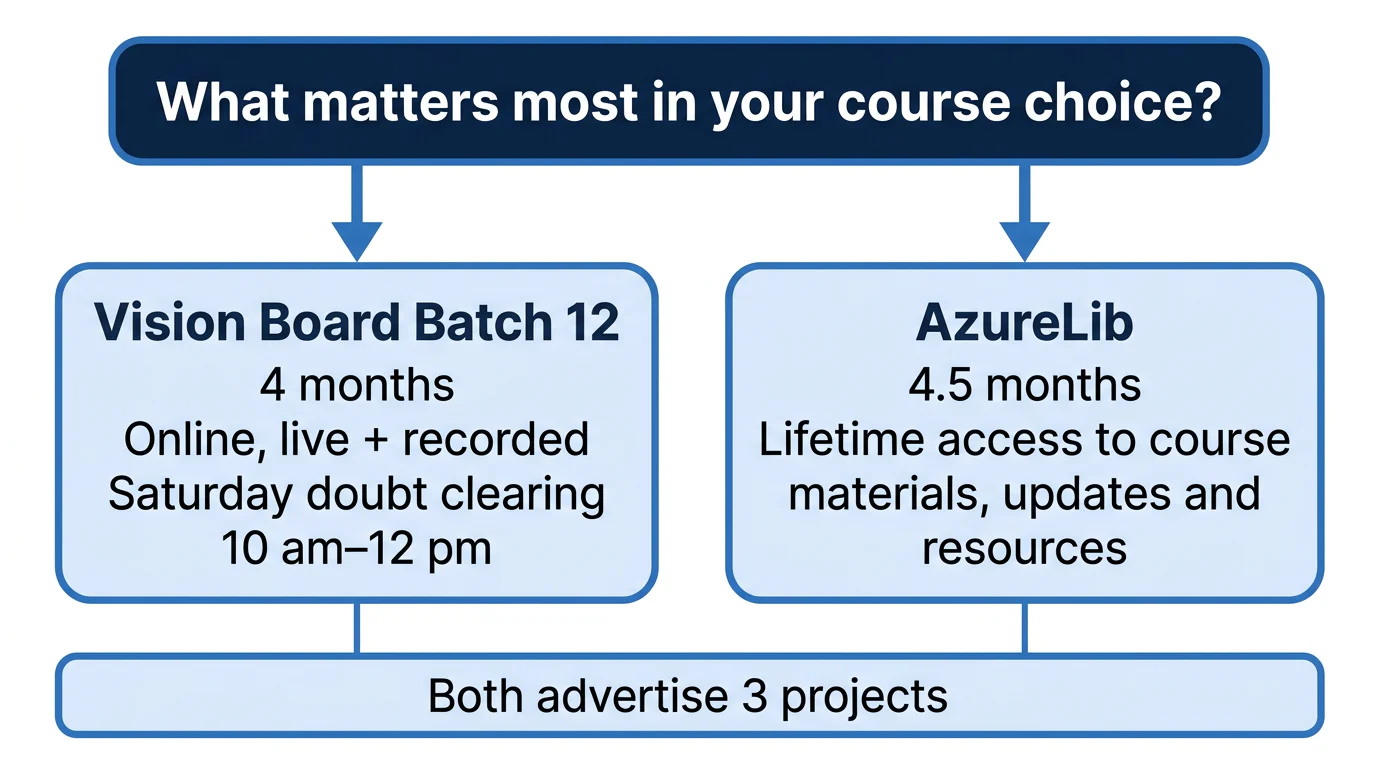 What matters most in your course choice?

Vision Board Batch 12
4 months
Online, live + recorded
Saturday doubt clearing
10 am–12 pm

AzureLib
4.5 months
Lifetime access to course materials, updates and resources

Both advertise 3 projects